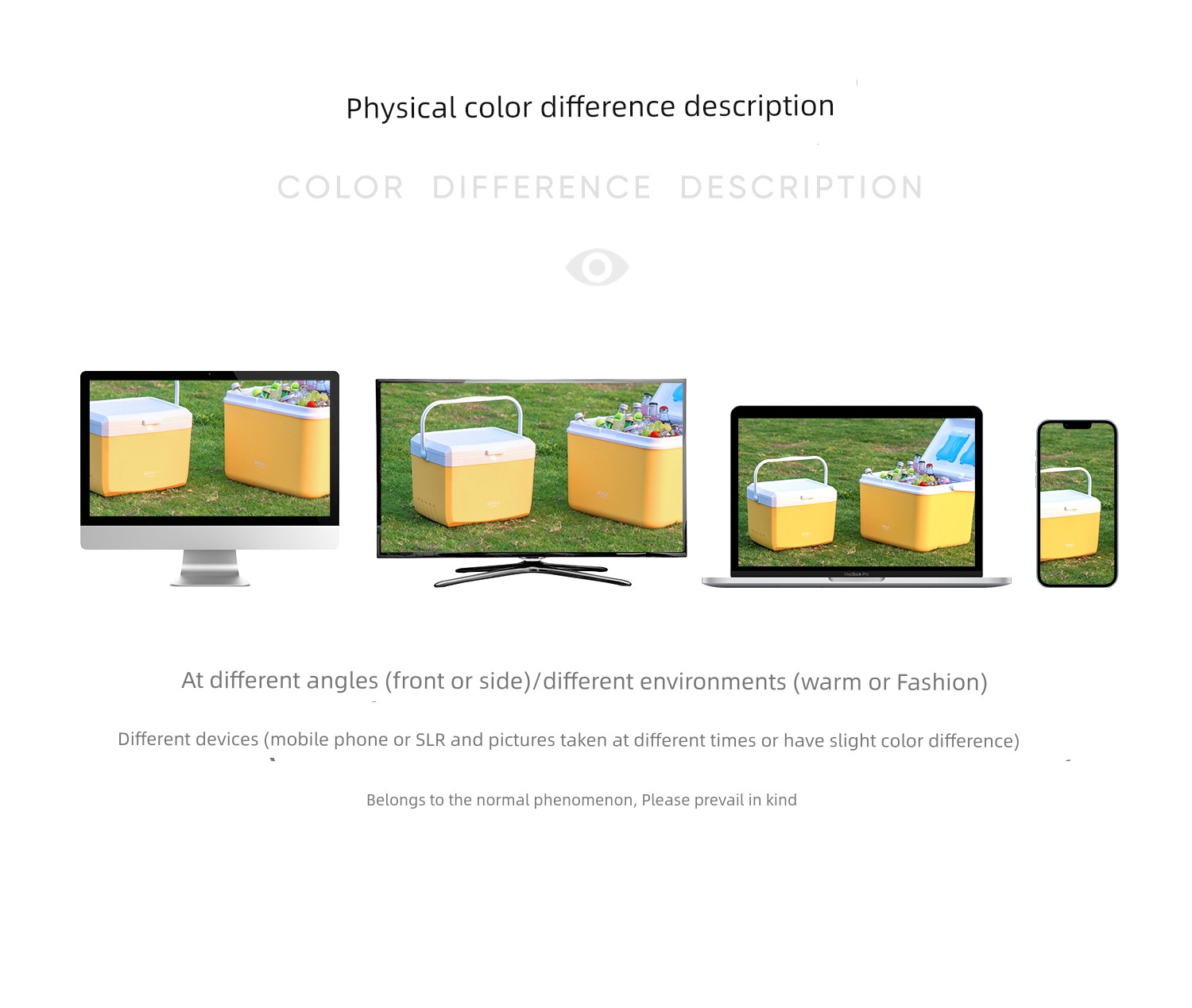 Physical color difference description

COLOR DIFFERENCE DESCRIPTION

MacBook Pro

At different angles (front or side)/different environments (warm or Fashion)

Different devices (mobile phone or SLR and pictures taken at different times or have slight color difference)

Belongs to the normal phenomenon, Please prevail in kind